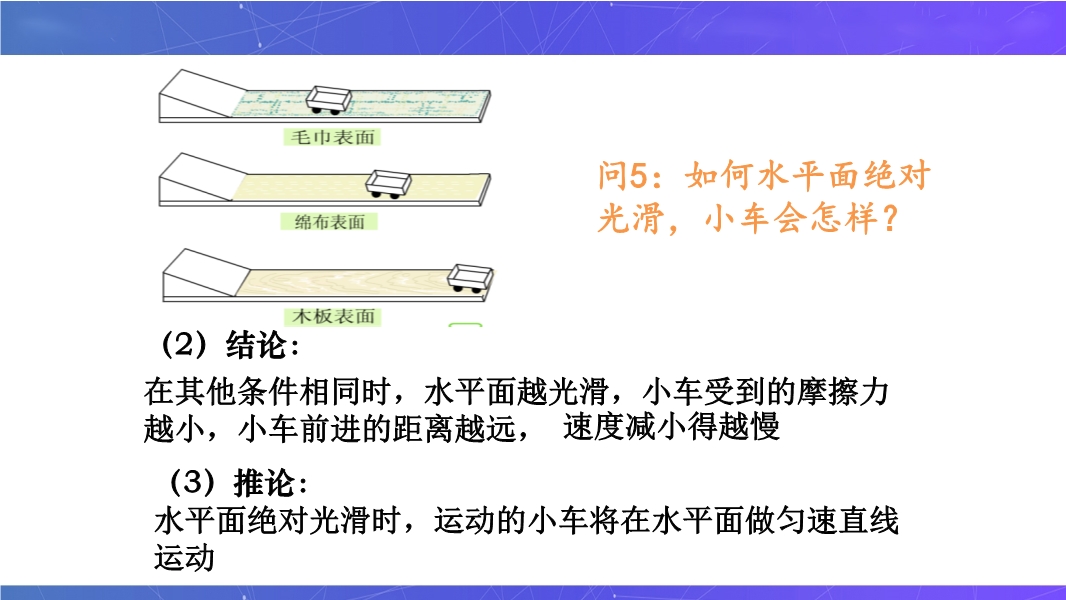 毛巾表面

绵布表面

木板表面

问5：如何水平面绝对光滑，小车会怎样？

（2）结论：

在其他条件相同时，水平面越光滑，小车受到的摩擦力越小，小车前进的距离越远， 速度减小得越慢

（3）推论：

水平面绝对光滑时，运动的小车将在水平面做匀速直线运动